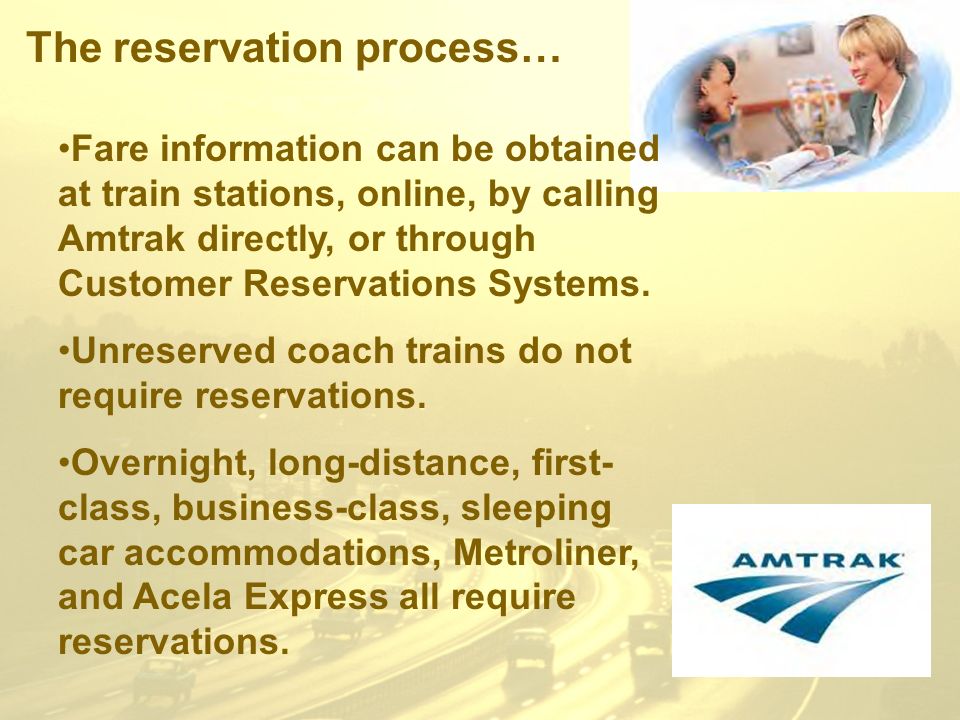 The reservation process…

•Fare information can be obtained at train stations, online, by calling Amtrak directly, or through Customer Reservations Systems.

•Unreserved coach trains do not require reservations.

•Overnight, long-distance, first-class, business-class, sleeping car accommodations, Metroliner, and Acela Express all require reservations.

AMTRAK